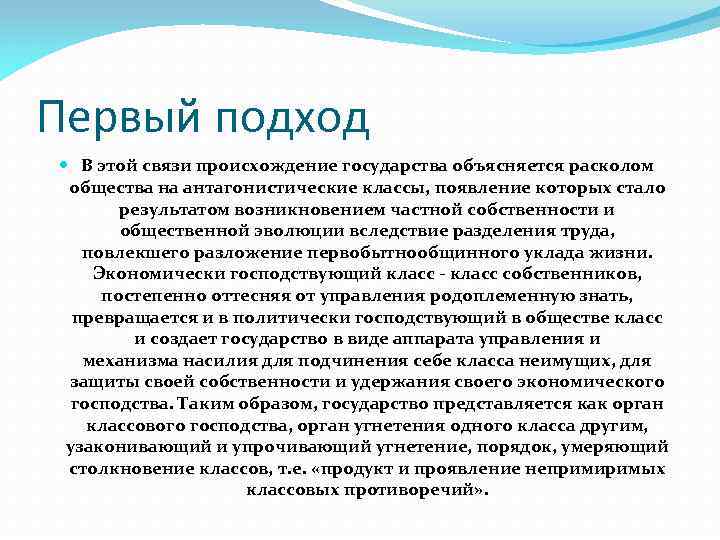 Первый подход

В этой связи происхождение государства объясняется расколом общества на антагонистические классы, появление которых стало результатом возникновением частной собственности и общественной эволюции вследствие разделения труда, повлекшего разложение первобытнообщинного уклада жизни. Экономически господствующий класс - класс собственников, постепенно оттесняя от управления родоплеменную знать, превращается и в политически господствующий в обществе класс и создает государство в виде аппарата управления и механизма насилия для подчинения себе класса неимущих, для защиты своей собственности и удержания своего экономического господства. Таким образом, государство представляется как орган классового господства, орган угнетения одного класса другим, узаконивающий и упрочивающий угнетение, порядок, умеряющий столкновение классов, т.е. «продукт и проявление непримиримых классовых противоречий».